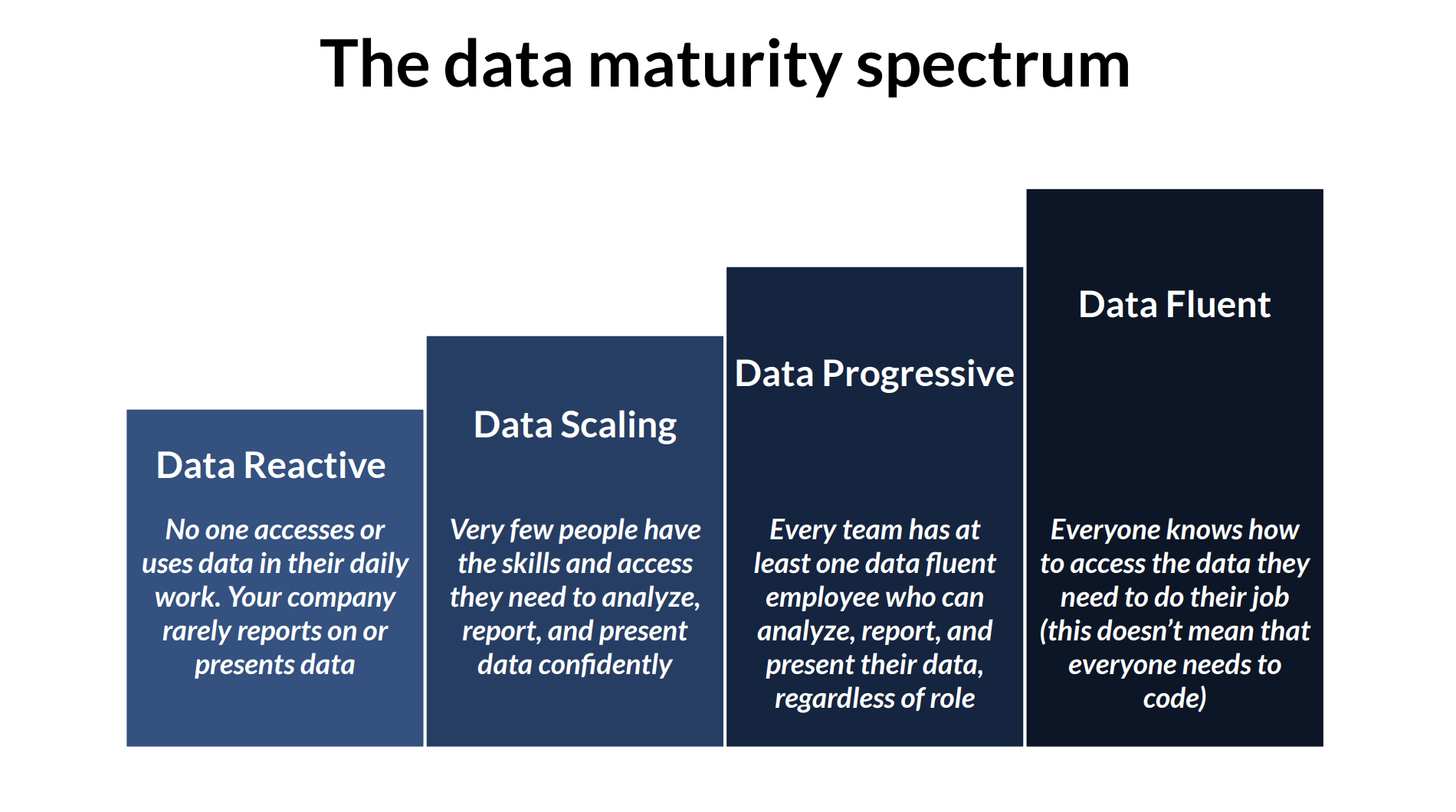 The data maturity spectrum

Data Reactive

No one accesses or uses data in their daily work. Your company rarely reports on or presents data

Data Scaling

Very few people have the skills and access they need to analyze, report, and present data confidently

Data Progressive

Every team has at least one data fluent employee who can analyze, report, and present their data, regardless of role

Data Fluent

Everyone knows how to access the data they need to do their job (this doesn't mean that everyone needs to code)